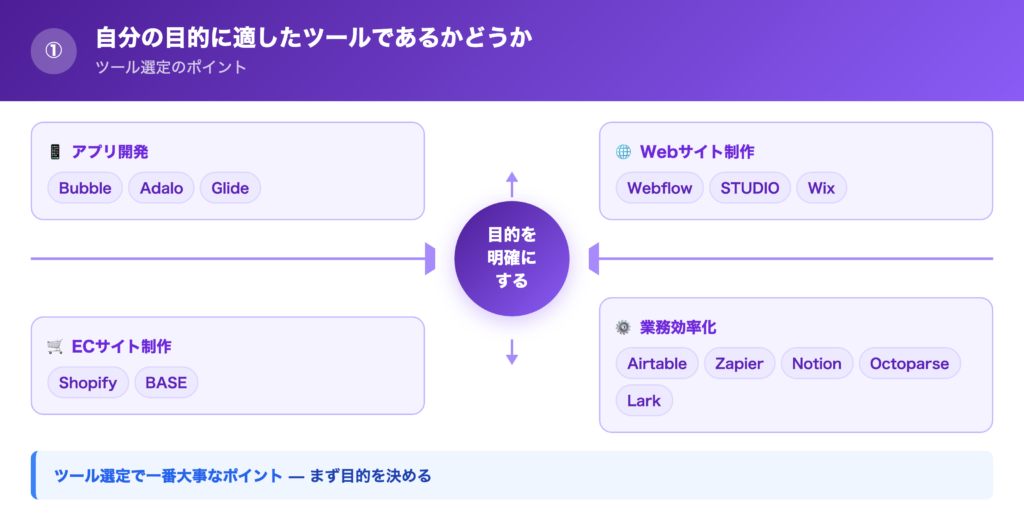 ①
自分の目的に適したツールであるかどうか
ツール選定のポイント

アプリ開発
Bubble
Adalo
Glide

Webサイト制作
Webflow
STUDIO
Wix

目的を明確にする

ECサイト制作
Shopify
BASE

業務効率化
Airtable
Zapier
Notion
Octoparse
Lark

ツール選定で一番大事なポイント — まず目的を決める